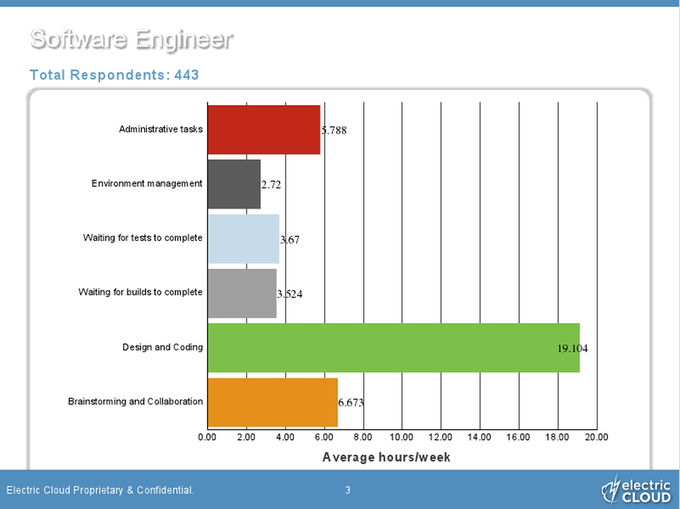 Software Engineer

Total Respondents: 443

Administrative tasks
5.788
Environment management
2.72
Waiting for tests to complete
3.67
Waiting for builds to complete
3.524
Design and Coding
19.104
Brainstorming and Collaboration
6.673

0.00 2.00 4.00 6.00 8.00 10.00 12.00 14.00 16.00 18.00 20.00

Average hours/week

Electric Cloud Proprietary & Confidential.

3

electric CLOUD